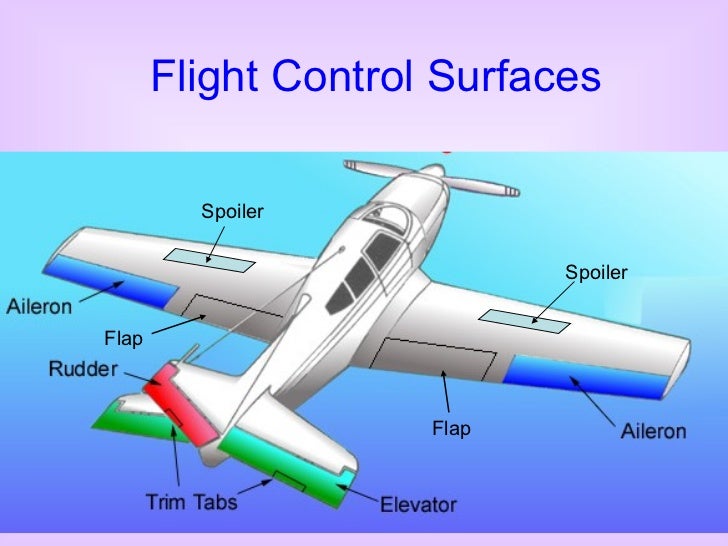 Flight Control Surfaces

Spoiler

Spoiler

Aileron

Flap

Rudder

Flap

Aileron

Trim Tabs

Elevator